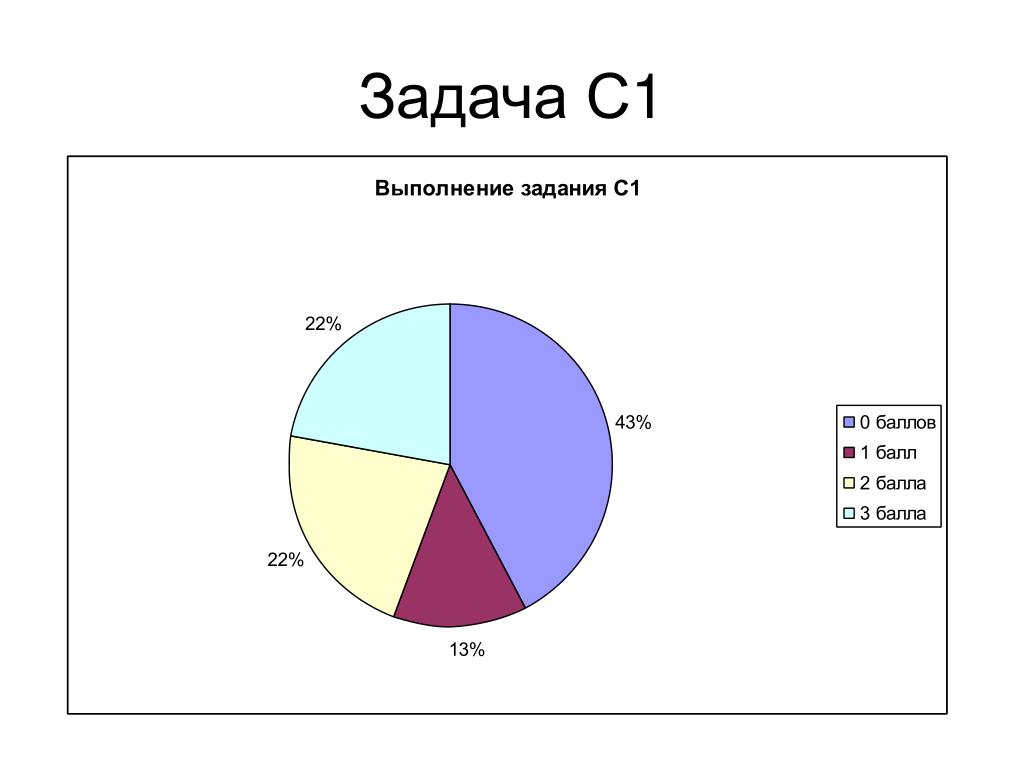 Задача С1

Выполнение задания С1

22%

43%

22%

13%

0 баллов
1 балл
2 балла
3 балла